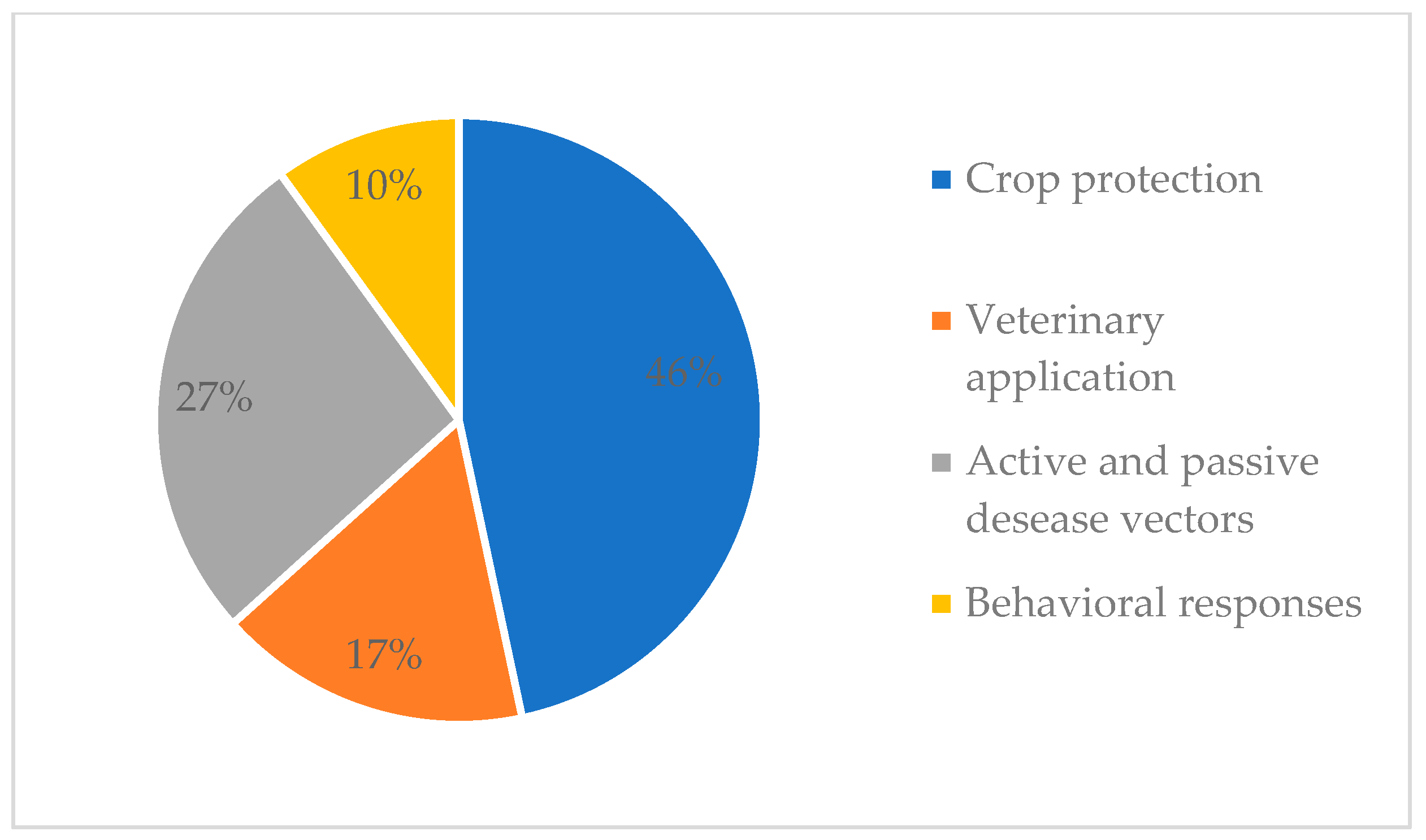 10%

46%

27%

17%

Crop protection

Veterinary application

Active and passive desease vectors

Behavioral responses